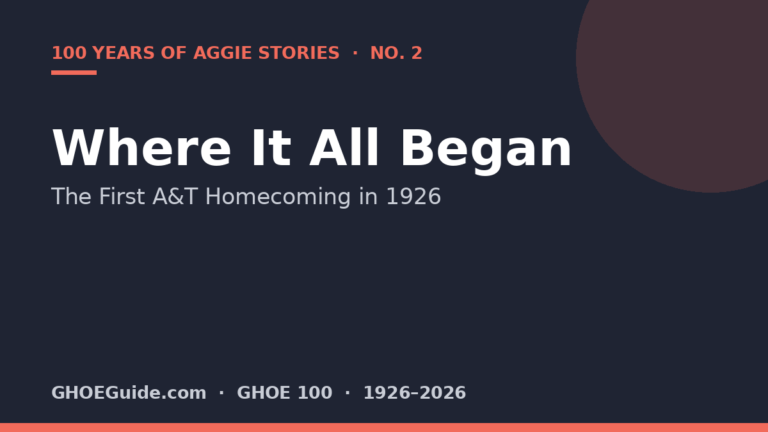 100 YEARS OF AGGIE STORIES · NO. 2

Where It All Began

The First A&T Homecoming in 1926

GHOEGuide.com · GHOE 100 · 1926–2026